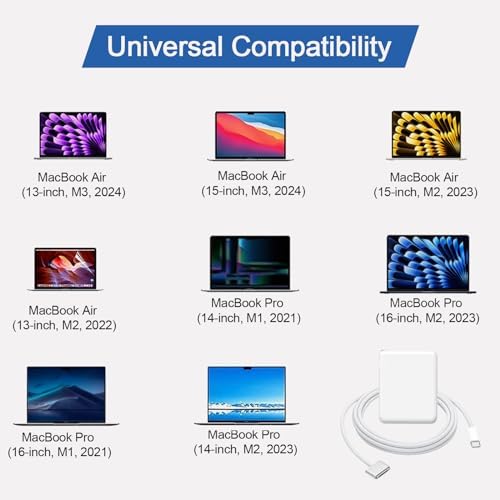 Universal Compatibility

MacBook Air
(13-inch, M3, 2024)

MacBook Air
(15-inch, M3, 2024)

MacBook Air
(15-inch, M2, 2023)

MacBook Air
(13-inch, M2, 2022)

MacBook Pro
(14-inch, M1, 2021)

MacBook Pro
(16-inch, M2, 2023)

MacBook Pro
(16-inch, M1, 2021)

MacBook Pro
(14-inch, M2, 2023)